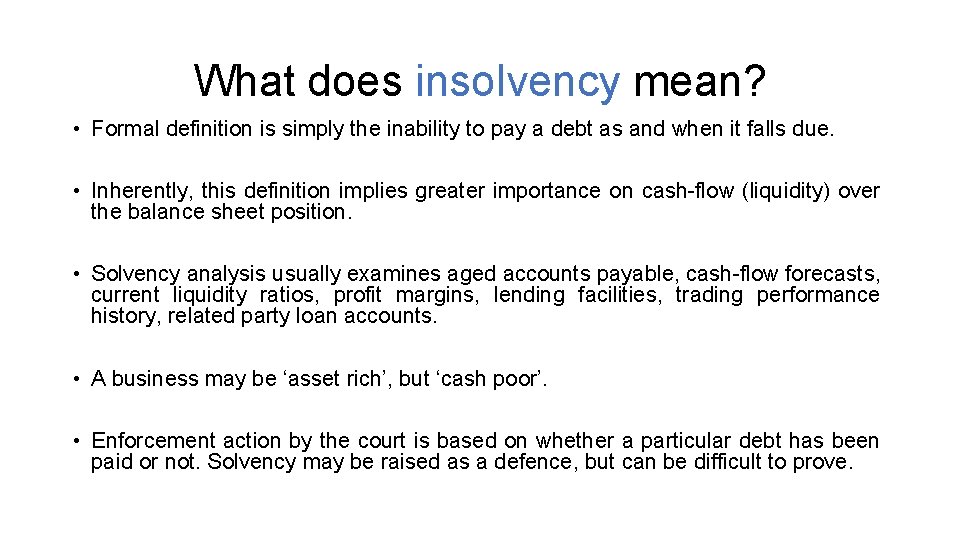 What does insolvency mean?

• Formal definition is simply the inability to pay a debt as and when it falls due.

• Inherently, this definition implies greater importance on cash-flow (liquidity) over the balance sheet position.

• Solvency analysis usually examines aged accounts payable, cash-flow forecasts, current liquidity ratios, profit margins, lending facilities, trading performance history, related party loan accounts.

• A business may be ‘asset rich’, but ‘cash poor’.

• Enforcement action by the court is based on whether a particular debt has been paid or not. Solvency may be raised as a defence, but can be difficult to prove.